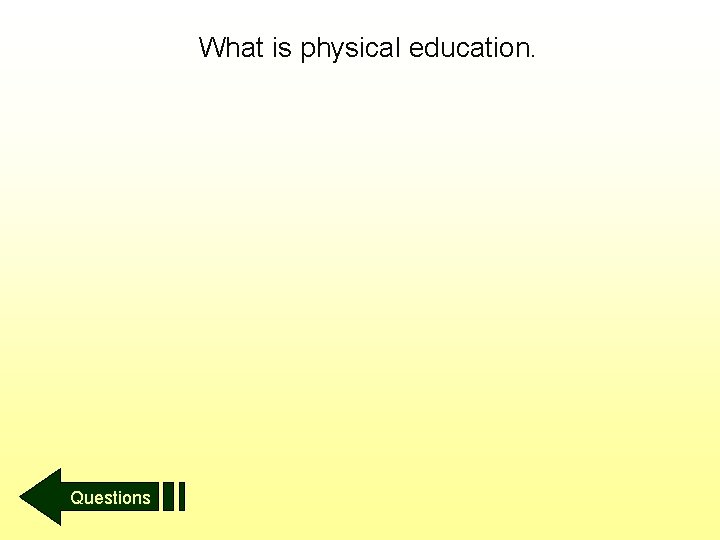 What is physical education.

Questions